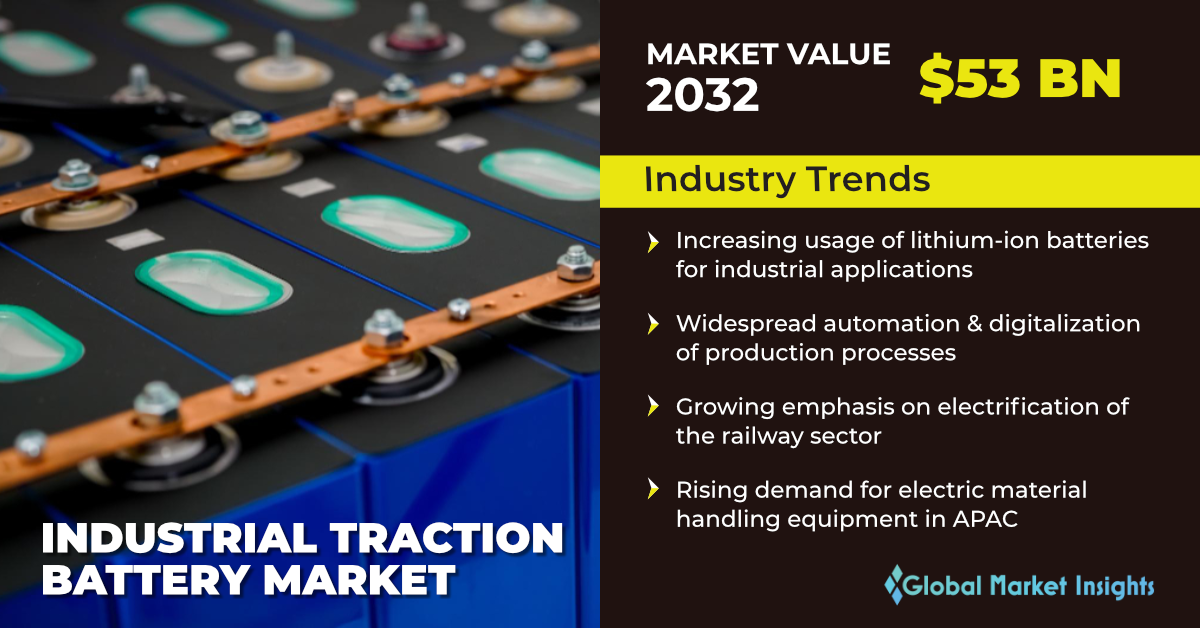 MARKET VALUE 2032

$53 BN

Industry Trends

Increasing usage of lithium-ion batteries for industrial applications

Widespread automation & digitalization of production processes

Growing emphasis on electrification of the railway sector

Rising demand for electric material handling equipment in APAC

INDUSTRIAL TRACTION BATTERY MARKET

Global Market Insights